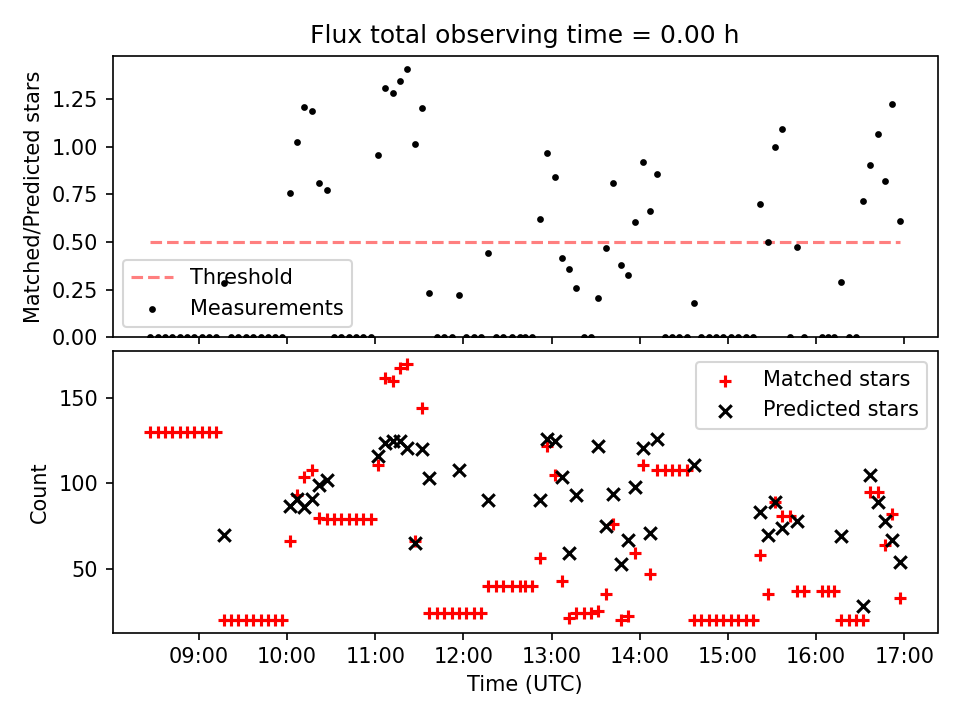 Flux total observing time = 0.00 h

Matched/Predicted stars

1.25
1.00
0.75
0.50
0.25
0.00

Threshold
Measurements

Count

150
100
50

Matched stars
Predicted stars

09:00
10:00
11:00
12:00
13:00
14:00
15:00
16:00
17:00

Time (UTC)